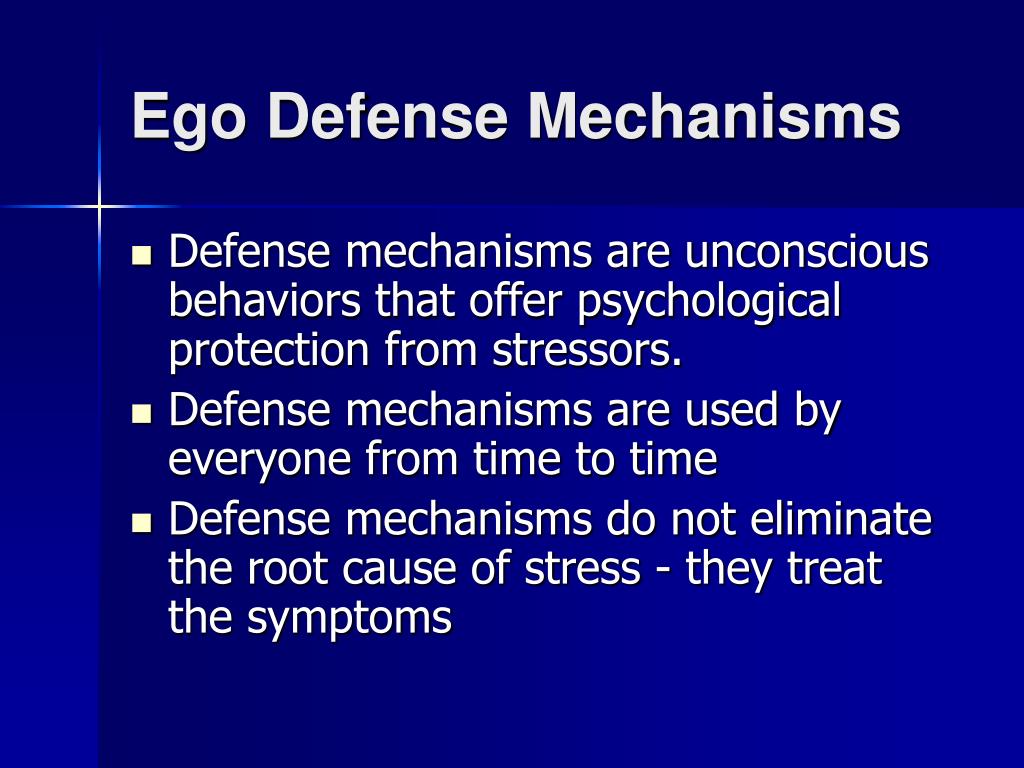 Ego Defense Mechanisms

- Defense mechanisms are unconscious behaviors that offer psychological protection from stressors.
- Defense mechanisms are used by everyone from time to time
- Defense mechanisms do not eliminate the root cause of stress - they treat the symptoms